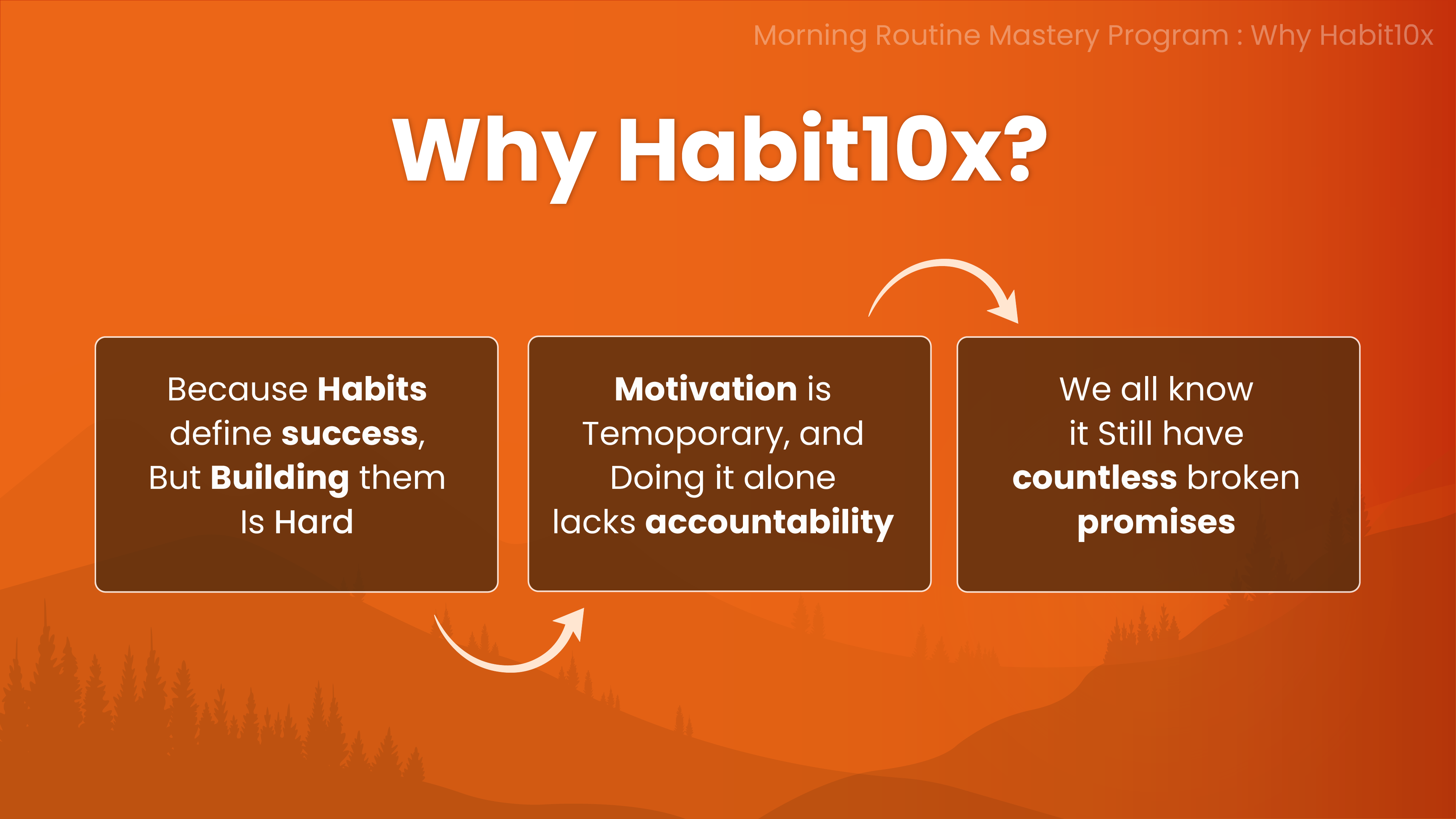 Morning Routine Mastery Program : Why Habit10x

Why Habit10x?

Because Habits define success, But Building them Is Hard

Motivation is Temoporary, and Doing it alone lacks accountability

We all know it Still have countless broken promises